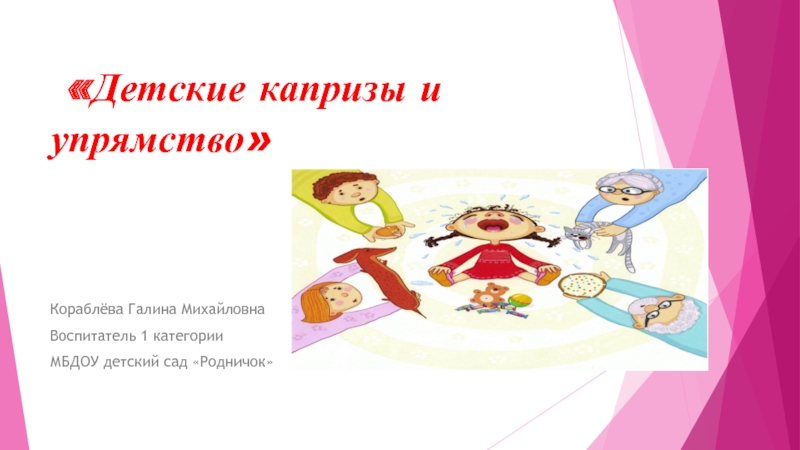 «Детские капризы и упрямство»

Кораблёва Галина Михайловна

Воспитатель 1 категории

МБДОУ детский сад «Родничок»